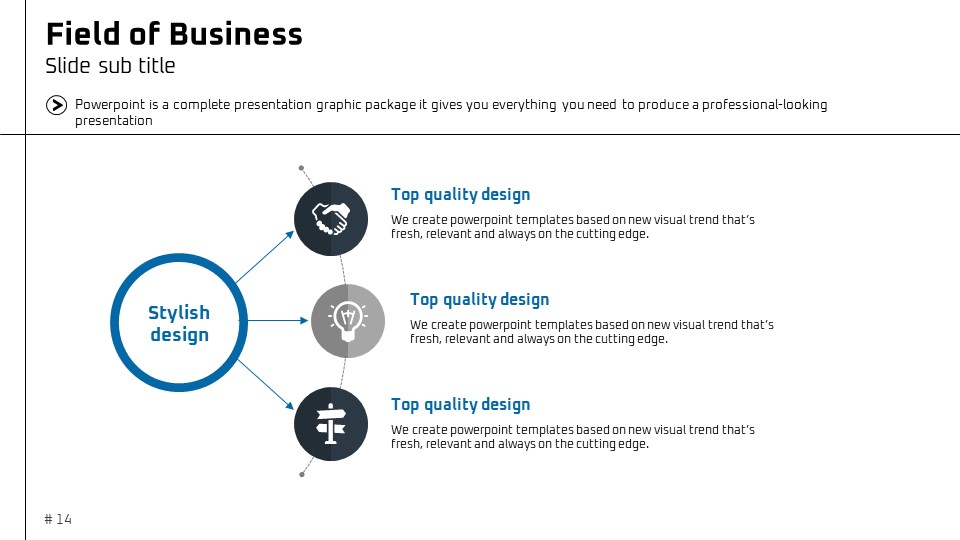 Field of Business
Slide sub title

Powerpoint is a complete presentation graphic package it gives you everything you need to produce a professional-looking presentation

Stylish design

Top quality design
We create powerpoint templates based on new visual trend that's fresh, relevant and always on the cutting edge.

Top quality design
We create powerpoint templates based on new visual trend that's fresh, relevant and always on the cutting edge.

Top quality design
We create powerpoint templates based on new visual trend that's fresh, relevant and always on the cutting edge.

# 14